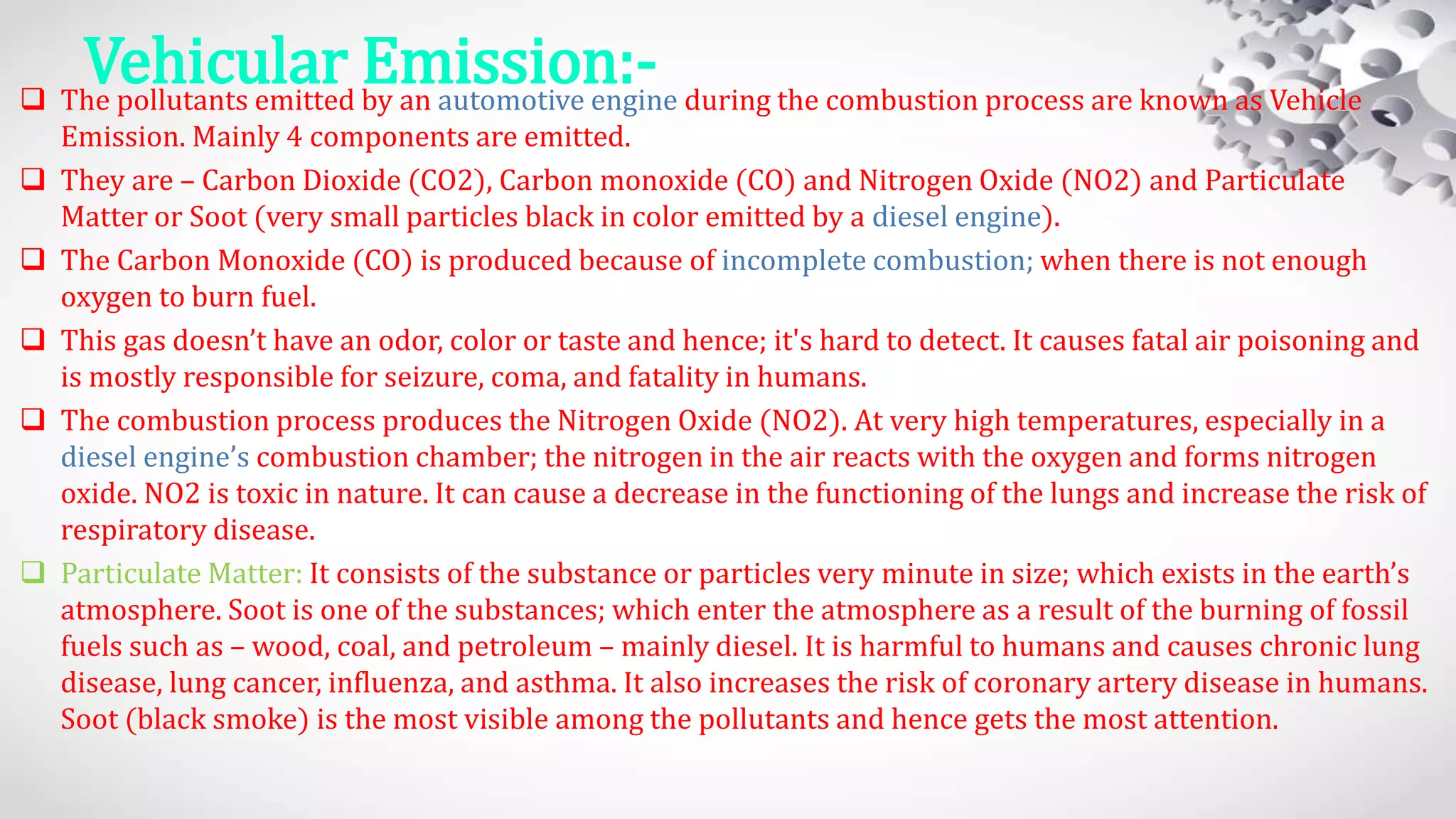 Vehicular Emission:-

❑ The pollutants emitted by an automotive engine during the combustion process are known as Vehicle Emission. Mainly 4 components are emitted.

❑ They are – Carbon Dioxide (CO2), Carbon monoxide (CO) and Nitrogen Oxide (NO2) and Particulate Matter or Soot (very small particles black in color emitted by a diesel engine).

❑ The Carbon Monoxide (CO) is produced because of incomplete combustion; when there is not enough oxygen to burn fuel.

❑ This gas doesn't have an odor, color or taste and hence; it's hard to detect. It causes fatal air poisoning and is mostly responsible for seizure, coma, and fatality in humans.

❑ The combustion process produces the Nitrogen Oxide (NO2). At very high temperatures, especially in a diesel engine's combustion chamber; the nitrogen in the air reacts with the oxygen and forms nitrogen oxide. NO2 is toxic in nature. It can cause a decrease in the functioning of the lungs and increase the risk of respiratory disease.

❑ Particulate Matter: It consists of the substance or particles very minute in size; which exists in the earth's atmosphere. Soot is one of the substances; which enter the atmosphere as a result of the burning of fossil fuels such as – wood, coal, and petroleum – mainly diesel. It is harmful to humans and causes chronic lung disease, lung cancer, influenza, and asthma. It also increases the risk of coronary artery disease in humans. Soot (black smoke) is the most visible among the pollutants and hence gets the most attention.